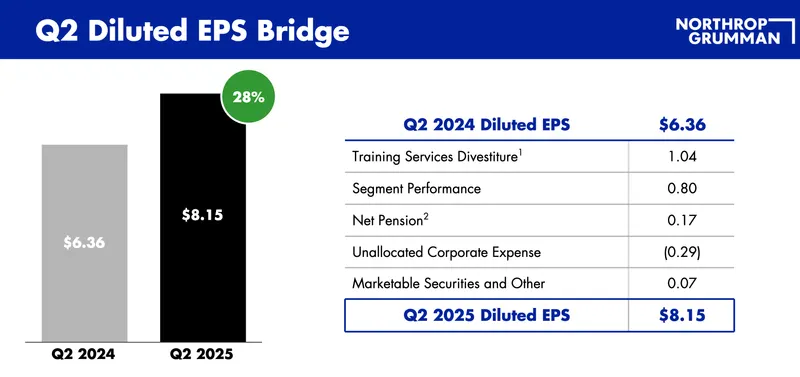 Q2 Diluted EPS Bridge

NORTHROP GRUMMAN

28%

$6.36

$8.15

Q2 2024

Q2 2025

| Q2 2024 Diluted EPS | $6.36 |
|---|---|
| Training Services Divestiture$^1$ | 1.04 |
| Segment Performance | 0.80 |
| Net Pension$^2$ | 0.17 |
| Unallocated Corporate Expense | (0.29) |
| Marketable Securities and Other | 0.07 |
| Q2 2025 Diluted EPS | $8.15 |